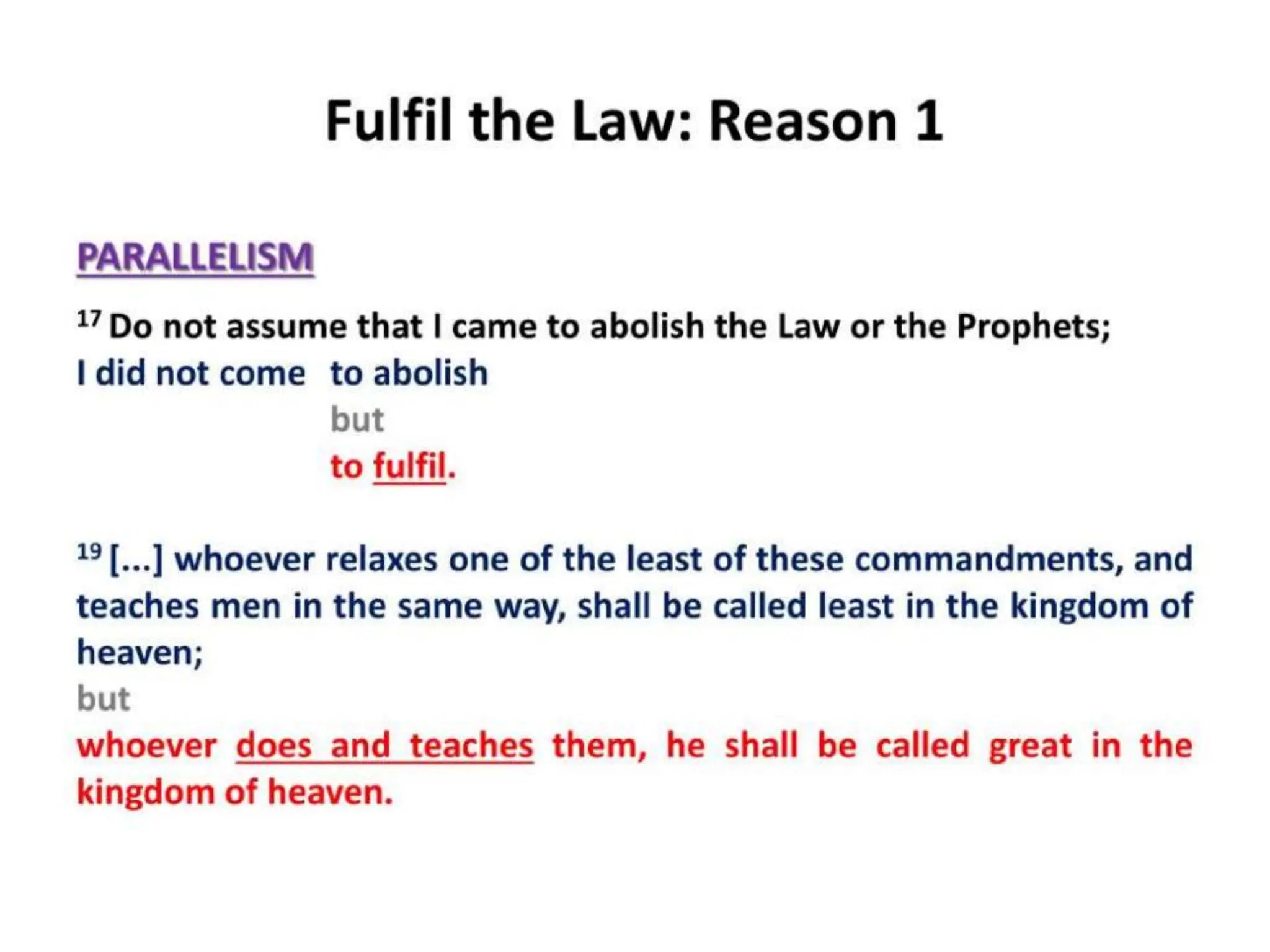 Fulfil the Law: Reason 1

PARALLELISM

$^{17}$ Do not assume that I came to abolish the Law or the Prophets;
I did not come to abolish
but
to fulfil.

$^{19}$ [...] whoever relaxes one of the least of these commandments, and teaches men in the same way, shall be called least in the kingdom of heaven;
but
whoever does and teaches them, he shall be called great in the kingdom of heaven.